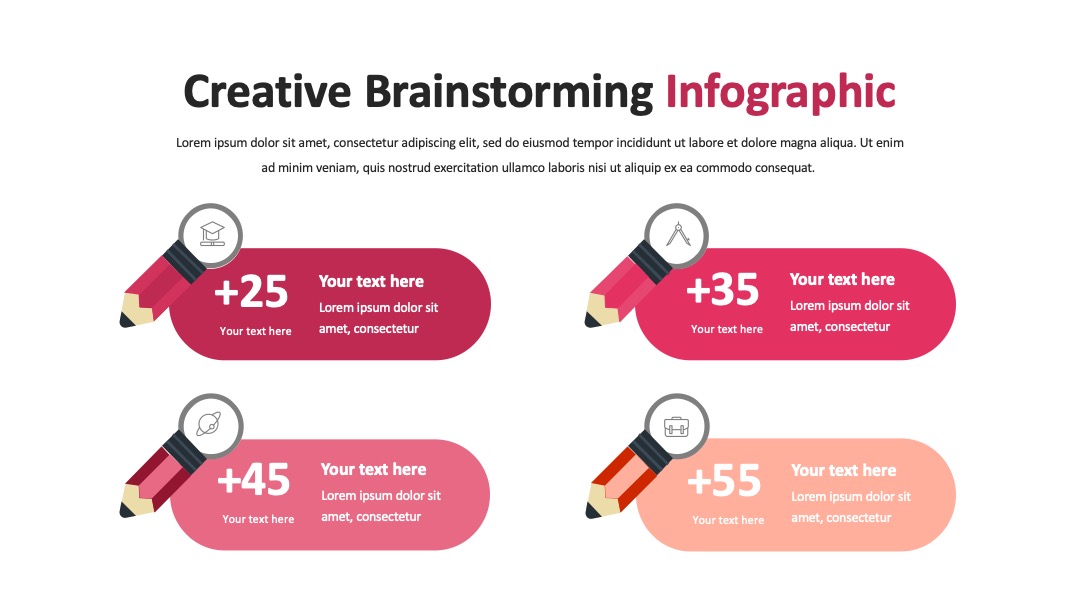 Creative Brainstorming Infographic

Lorem ipsum dolor sit amet, consectetur adipiscing elit, sed do eiusmod tempor incididunt ut labore et dolore magna aliqua. Ut enim ad minim veniam, quis nostrud exercitation ullamco laboris nisi ut aliquip ex ea commodo consequat.

+25
Your text here
Your text here
Lorem ipsum dolor sit amet, consectetur

+35
Your text here
Your text here
Lorem ipsum dolor sit amet, consectetur

+45
Your text here
Your text here
Lorem ipsum dolor sit amet, consectetur

+55
Your text here
Your text here
Lorem ipsum dolor sit amet, consectetur